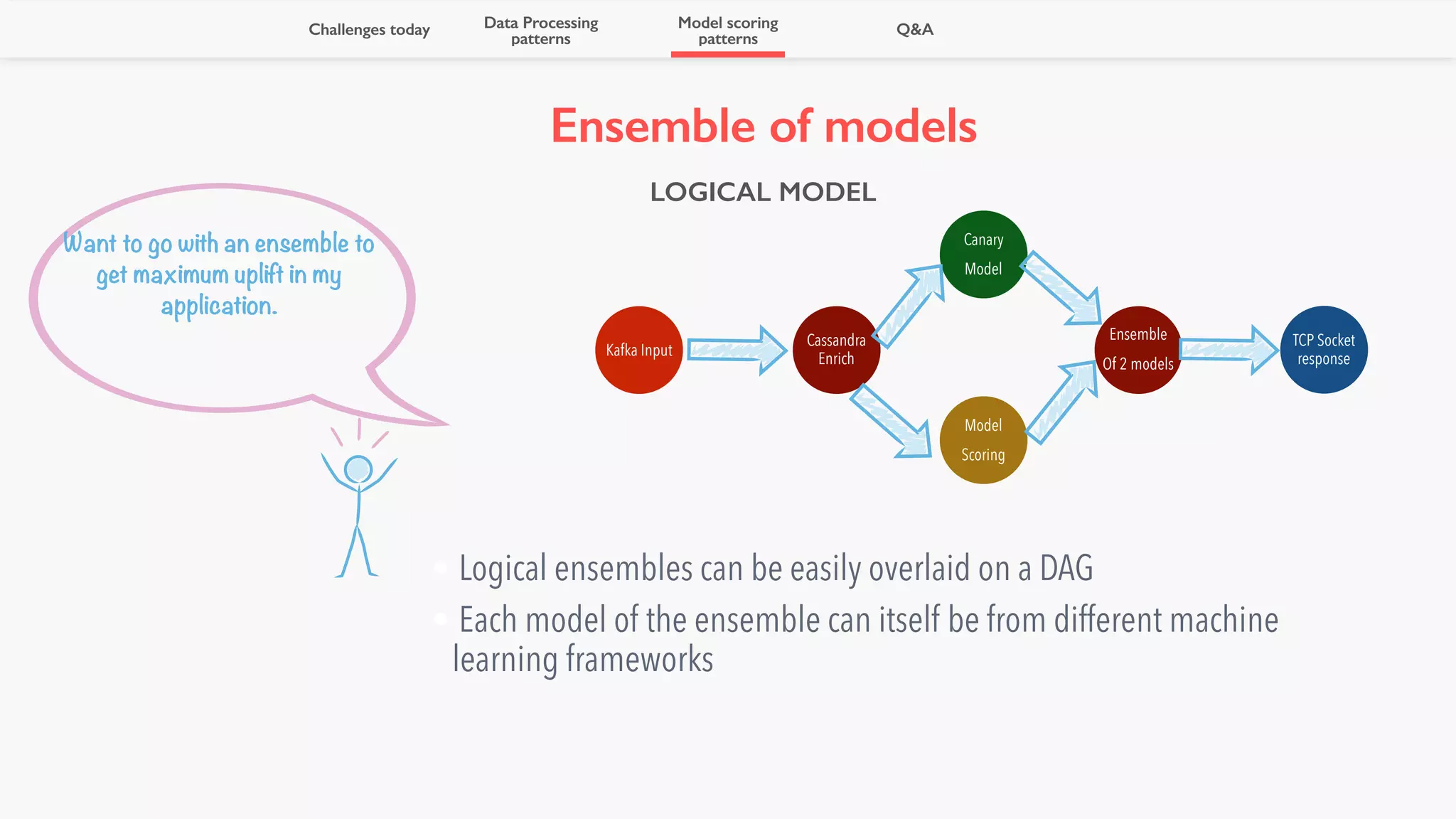 Challenges today

Data Processing patterns

Model scoring patterns

Q&A

Ensemble of models

LOGICAL MODEL

Want to go with an ensemble to get maximum uplift in my application.

Kafka Input

Cassandra Enrich

Canary Model

Model Scoring

Ensemble Of 2 models

TCP Socket response

Logical ensembles can be easily overlaid on a DAG

Each model of the ensemble can itself be from different machine learning frameworks